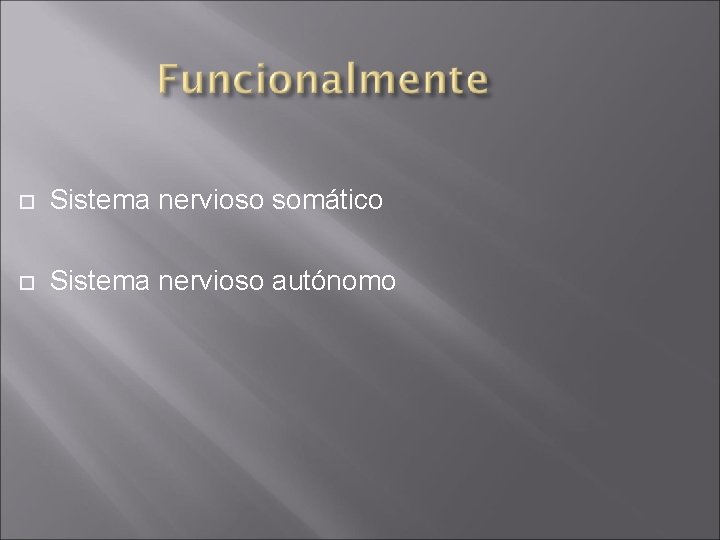 Funcionalmente

Sistema nervioso somático

Sistema nervioso autónomo